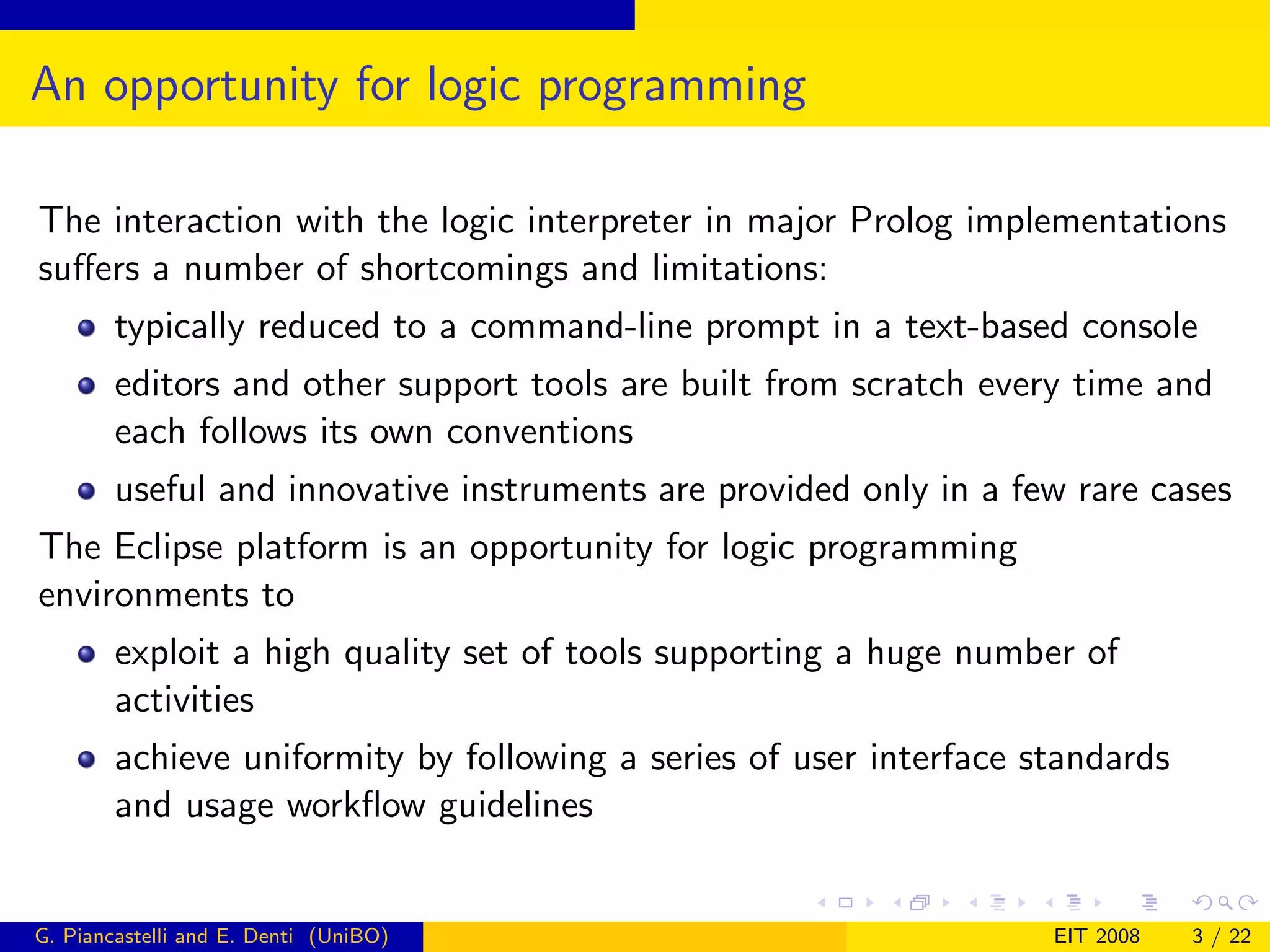 An opportunity for logic programming

The interaction with the logic interpreter in major Prolog implementations suffers a number of shortcomings and limitations:

- typically reduced to a command-line prompt in a text-based console
- editors and other support tools are built from scratch every time and each follows its own conventions
- useful and innovative instruments are provided only in a few rare cases

The Eclipse platform is an opportunity for logic programming environments to

- exploit a high quality set of tools supporting a huge number of activities
- achieve uniformity by following a series of user interface standards and usage workflow guidelines

G. Piancastelli and E. Denti (UniBO) EIT 2008 3 / 22